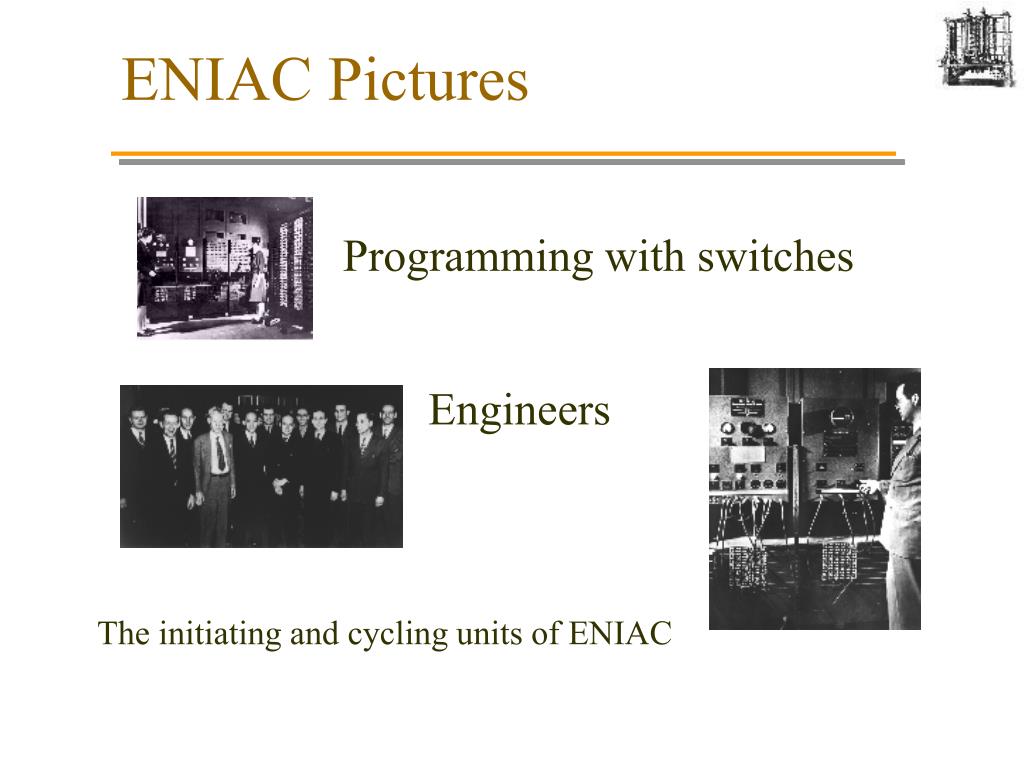 ENIAC Pictures

Programming with switches

Engineers

The initiating and cycling units of ENIAC